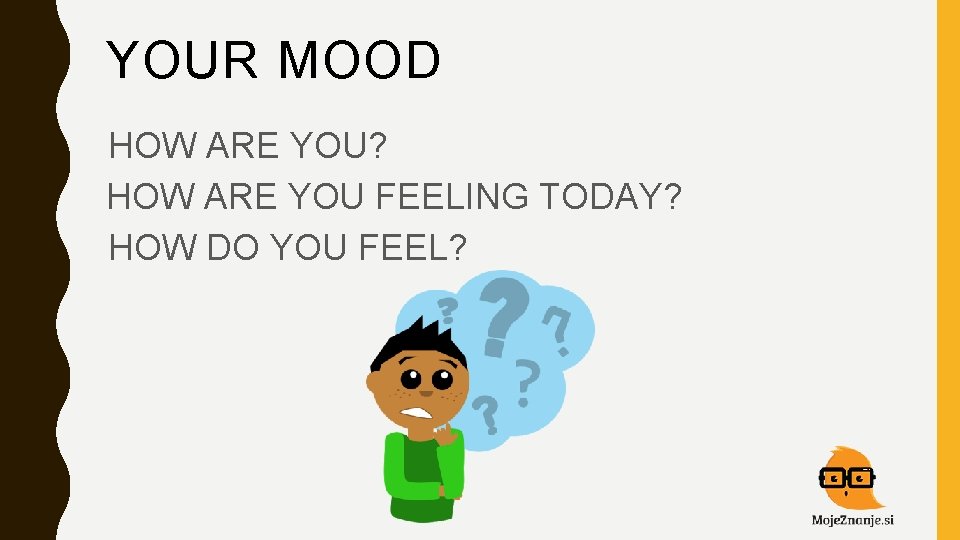 YOUR MOOD

HOW ARE YOU?
HOW ARE YOU FEELING TODAY?
HOW DO YOU FEEL?

? ? ? ? ?

MojeZnanje.si